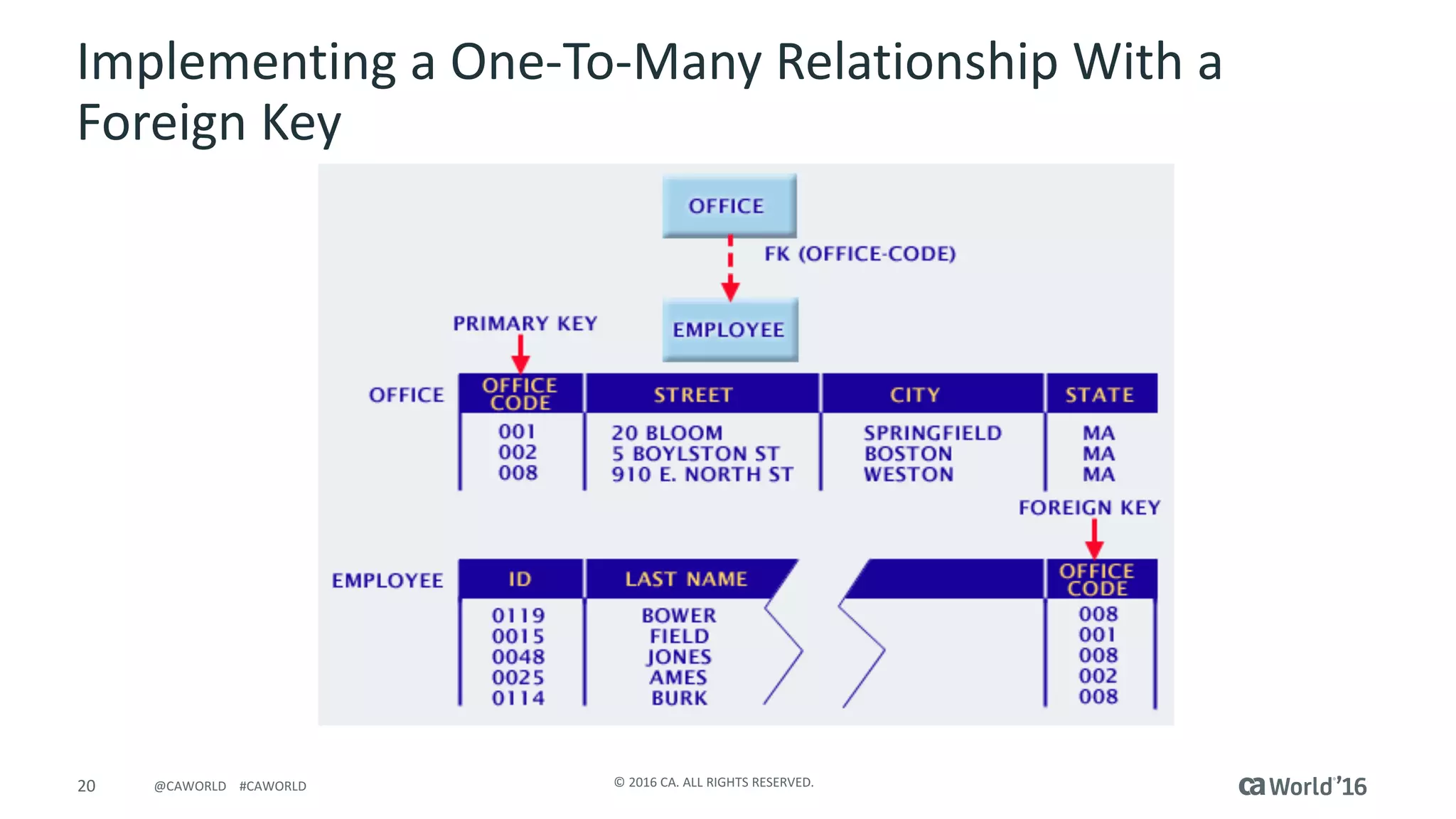 Implementing a One-To-Many Relationship With a Foreign Key

OFFICE

FK (OFFICE-CODE)

EMPLOYEE

PRIMARY KEY

OFFICE

| OFFICE CODE | STREET | CITY | STATE |
|---|---|---|---|
| 001 | 20 BLOOM | SPRINGFIELD | MA |
| 002 | 5 BOYLSTON ST | BOSTON | MA |
| 008 | 910 E. NORTH ST | WESTON | MA |

FOREIGN KEY

EMPLOYEE

| ID | LAST NAME | | OFFICE CODE |
|---|---|---|---|
| 0119 | BOWER | | 008 |
| 0015 | FIELD | | 001 |
| 0048 | JONES | | 008 |
| 0025 | AMES | | 002 |
| 0114 | BURK | | 008 |

20 @CAWORLD #CAWORLD

© 2016 CA. ALL RIGHTS RESERVED.

ca World'16